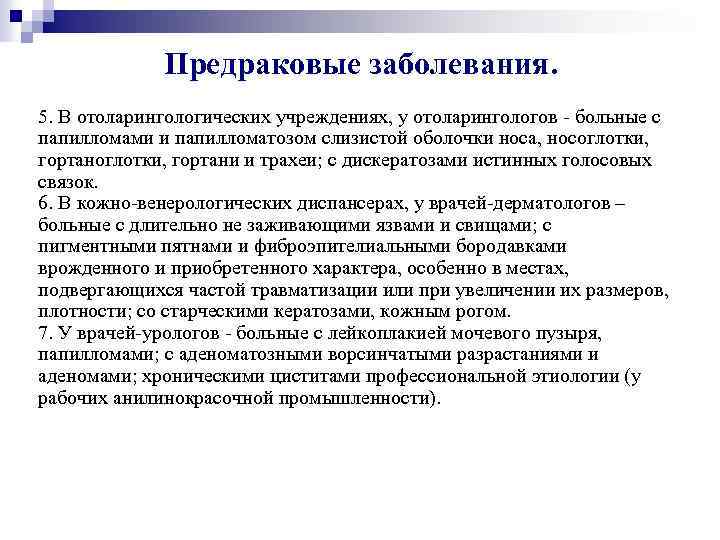 Предраковые заболевания.

5. В отоларингологических учреждениях, у отоларингологов - больные с папилломами и папилломатозом слизистой оболочки носа, носоглотки, гортаноглотки, гортани и трахеи; с дискератозами истинных голосовых связок.
6. В кожно-венерологических диспансерах, у врачей-дерматологов – больные с длительно не заживающими язвами и свищами; с пигментными пятнами и фиброэпителиальными бородавками врожденного и приобретенного характера, особенно в местах, подвергающихся частой травматизации или при увеличении их размеров, плотности; со старческими кератозами, кожным рогом.
7. У врачей-урологов - больные с лейкоплакией мочевого пузыря, папилломами; с аденоматозными ворсинчатыми разрастаниями и аденомами; хроническими циститами профессиональной этиологии (у рабочих анилинокрасочной промышленности).